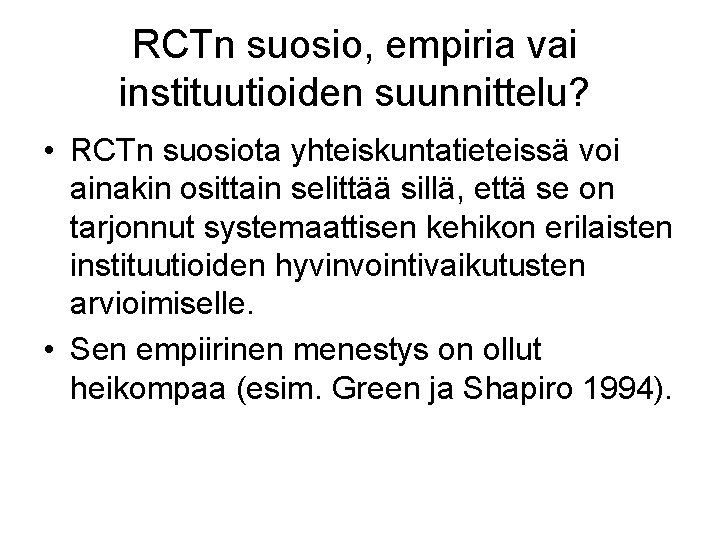 RCTn suosio, empiria vai instituutioiden suunnittelu?

• RCTn suosiota yhteiskuntatieteissä voi ainakin osittain selittää sillä, että se on tarjonnut systemaattisen kehikon erilaisten instituutioiden hyvinvointivaikutusten arvioimiselle.

• Sen empiirinen menestys on ollut heikompaa (esim. Green ja Shapiro 1994).